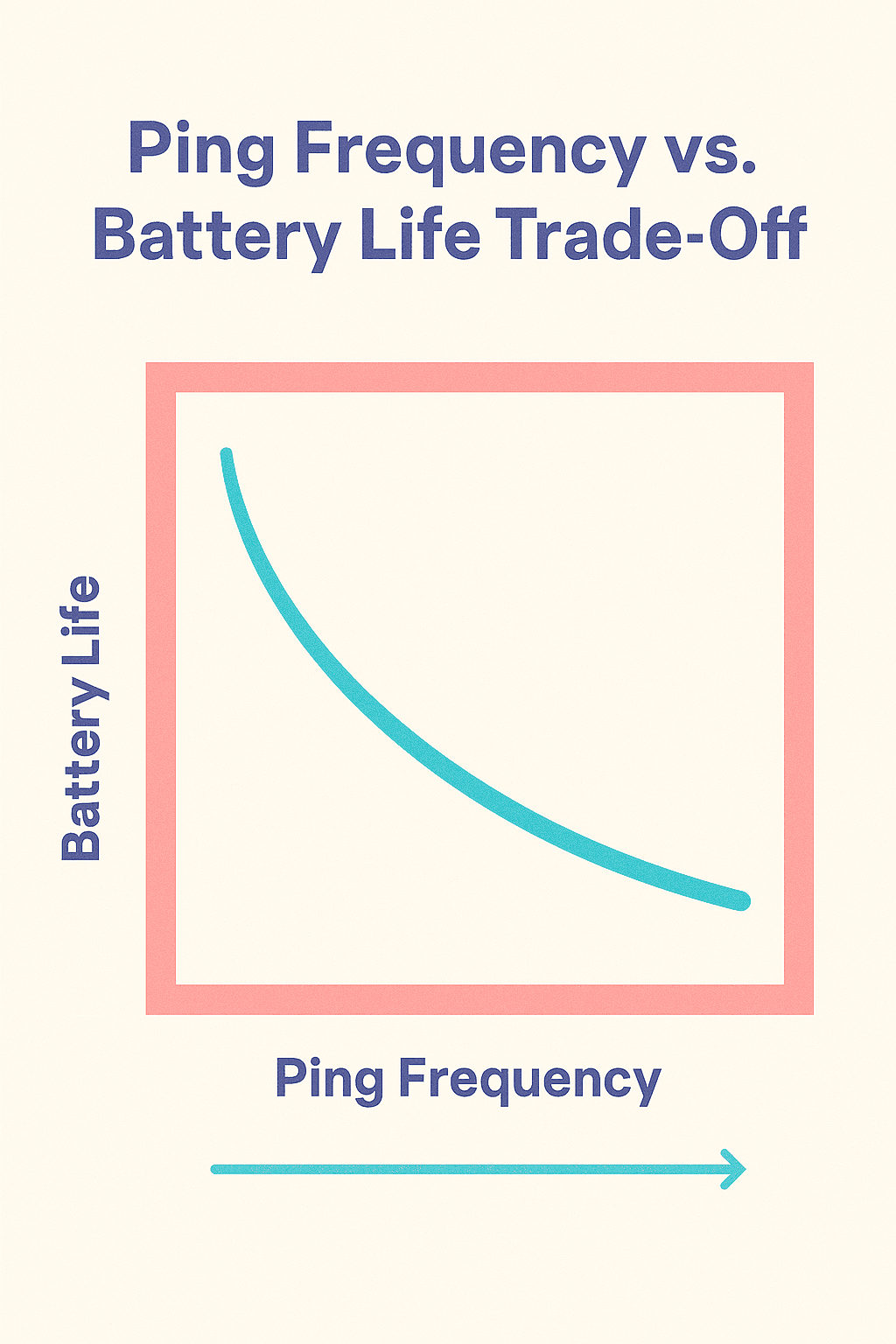 Ping Frequency vs. Battery Life Trade-Off

Battery Life

Ping Frequency